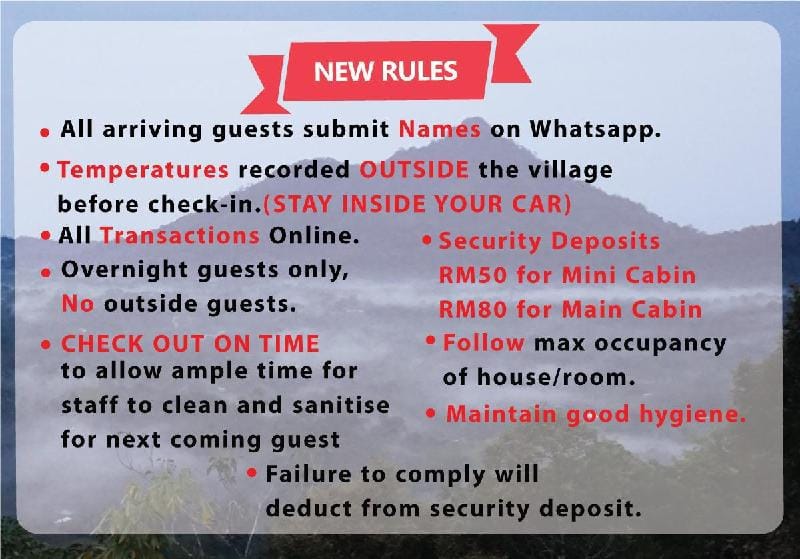 NEW RULES

• All arriving guests submit Names on Whatsapp.

• Temperatures recorded OUTSIDE the village before check-in.(STAY INSIDE YOUR CAR)

• All Transactions Online.

• Overnight guests only, No outside guests.

• CHECK OUT ON TIME to allow ample time for staff to clean and sanitise for next coming guest

• Security Deposits RM50 for Mini Cabin RM80 for Main Cabin

• Follow max occupancy of house/room.

• Maintain good hygiene.

• Failure to comply will deduct from security deposit.